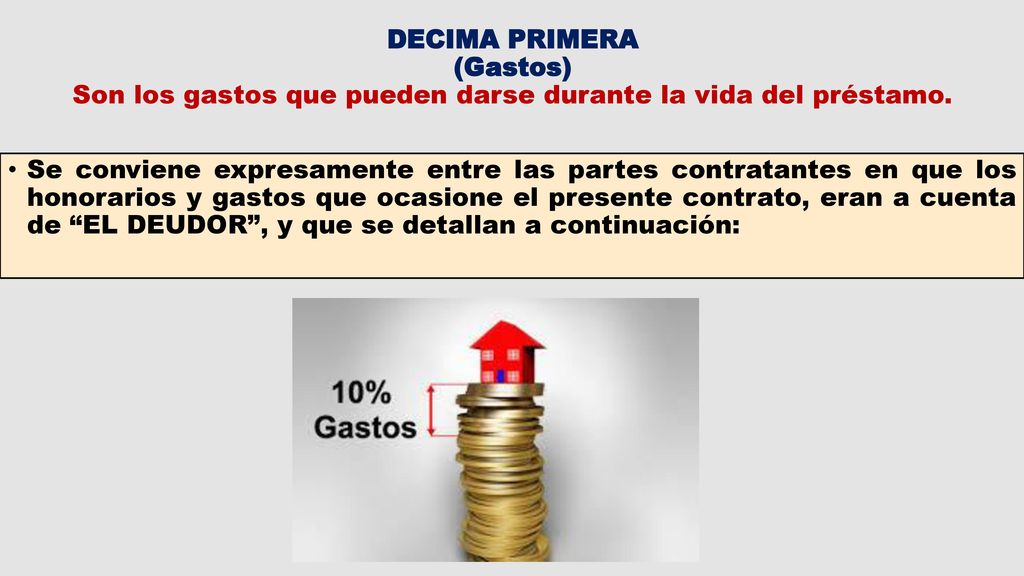 DECIMA PRIMERA
(Gastos)
Son los gastos que pueden darse durante la vida del préstamo.

• Se conviene expresamente entre las partes contratantes en que los honorarios y gastos que ocasione el presente contrato, eran a cuenta de “EL DEUDOR”, y que se detallan a continuación:

10%
Gastos